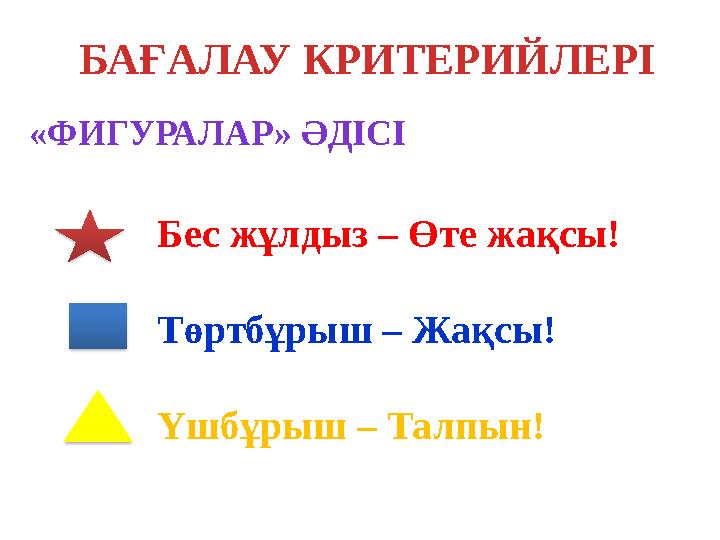 БАҒАЛАУ КРИТЕРИЙЛЕРІ

«ФИГУРАЛАР» ӘДІСІ

Бес жұлдыз – Өте жақсы!

Төртбұрыш – Жақсы!

Үшбұрыш – Талпын!